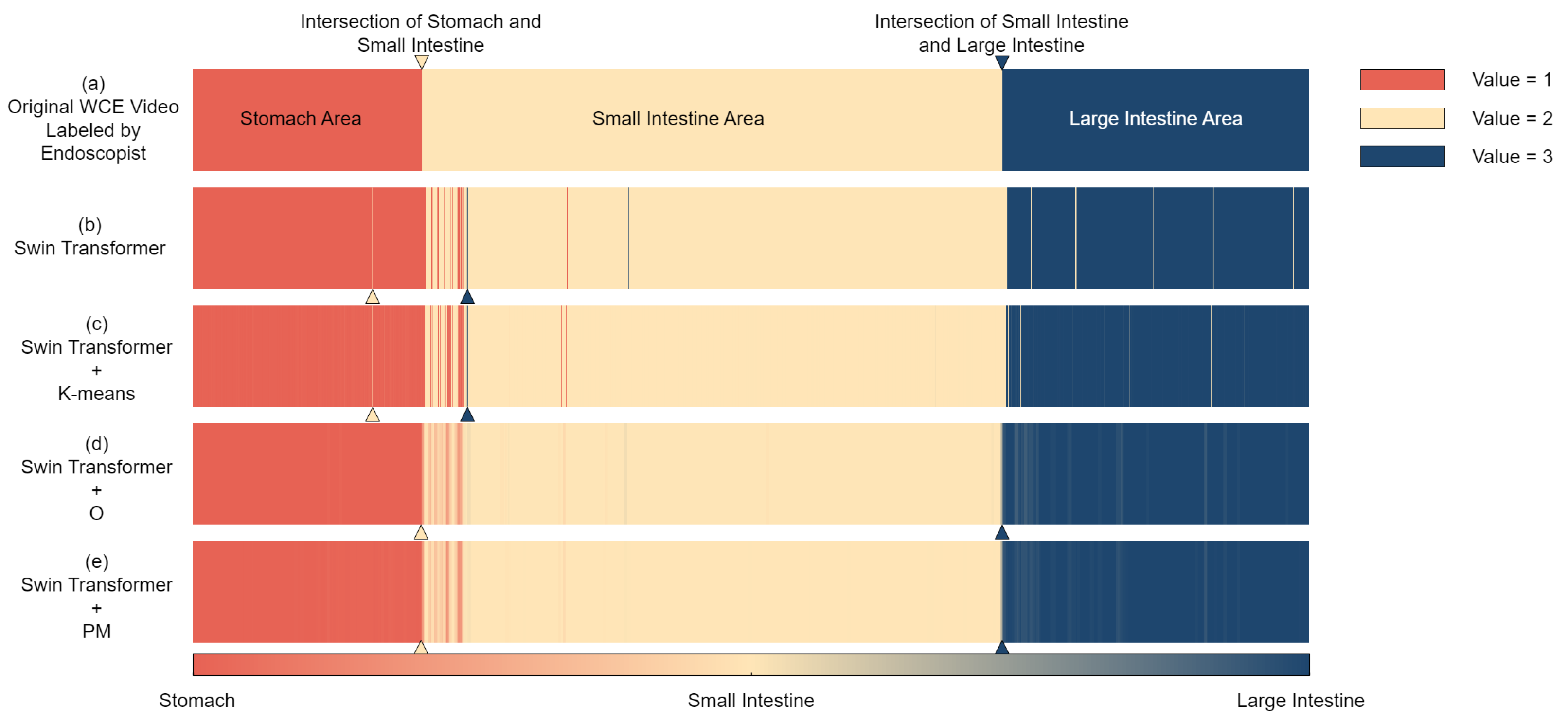 Intersection of Stomach and Small Intestine

Intersection of Small Intestine and Large Intestine

(a) Original WCE Video Labeled by Endoscopist

Stomach Area

Small Intestine Area

Large Intestine Area

Value = 1

Value = 2

Value = 3

(b) Swin Transformer

(c) Swin Transformer + K-means

(d) Swin Transformer + O

(e) Swin Transformer + PM

Stomach

Small Intestine

Large Intestine